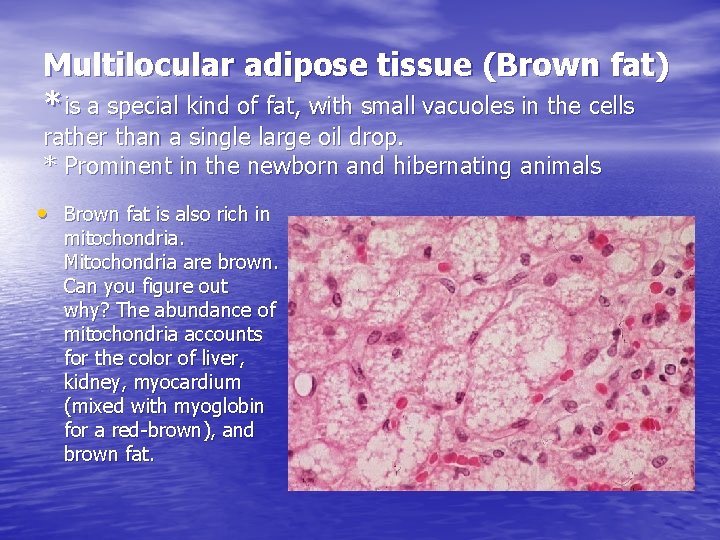 Multilocular adipose tissue (Brown fat)
*is a special kind of fat, with small vacuoles in the cells rather than a single large oil drop.
* Prominent in the newborn and hibernating animals

• Brown fat is also rich in mitochondria. Mitochondria are brown. Can you figure out why? The abundance of mitochondria accounts for the color of liver, kidney, myocardium (mixed with myoglobin for a red-brown), and brown fat.